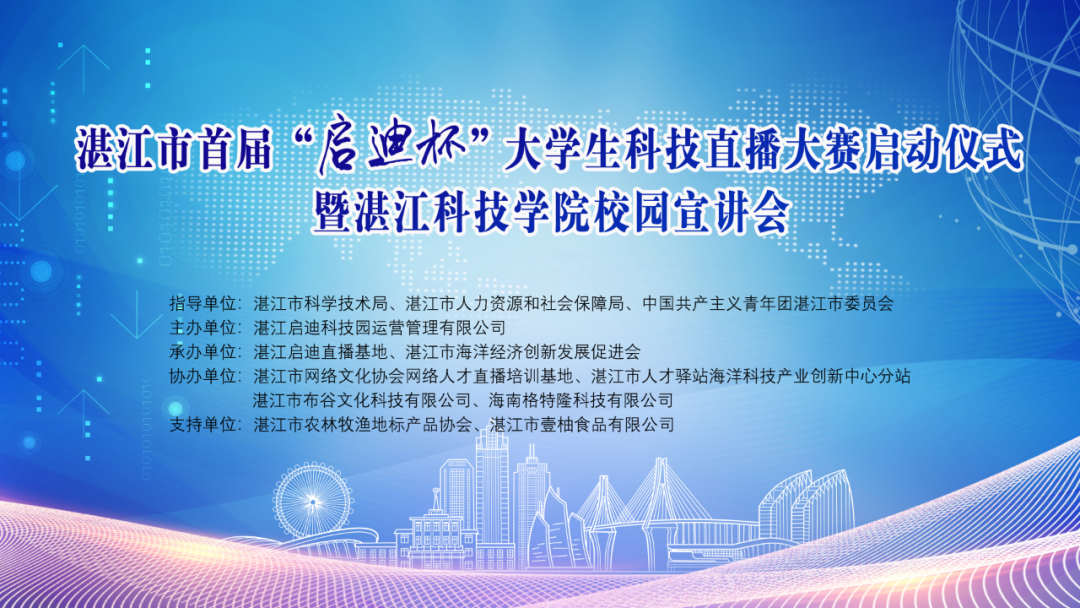 湛江市首届“启迪杯”大学生科技直播大赛启动仪式
暨湛江科技学院校园宣讲会

指导单位：湛江市科学技术局、湛江市人力资源和社会保障局、中国共产主义青年团湛江市委员会
主办单位：湛江启迪科技园运营管理有限公司
承办单位：湛江启迪直播基地、湛江市海洋经济创新发展促进会
协办单位：湛江市网络文化协会网络人才直播培训基地、湛江市人才驿站海洋科技产业创新中心分站
湛江市布谷文化科技有限公司、海南格特隆科技有限公司
支持单位：湛江市农林牧渔地标产品协会、湛江市壹柚食品有限公司